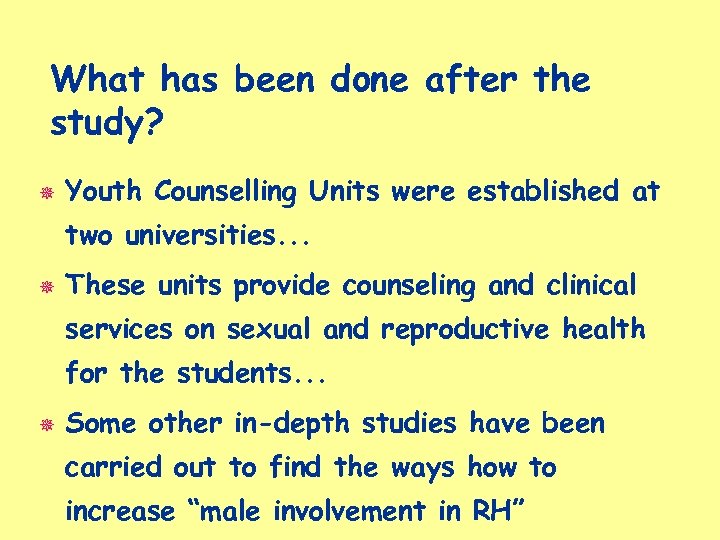 What has been done after the study?

Youth Counselling Units were established at two universities...

These units provide counseling and clinical services on sexual and reproductive health for the students...

Some other in-depth studies have been carried out to find the ways how to increase “male involvement in RH”